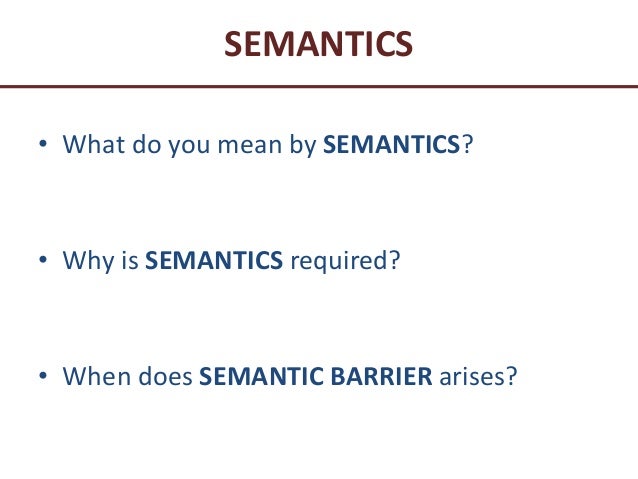 SEMANTICS

• What do you mean by SEMANTICS?

• Why is SEMANTICS required?

• When does SEMANTIC BARRIER arises?